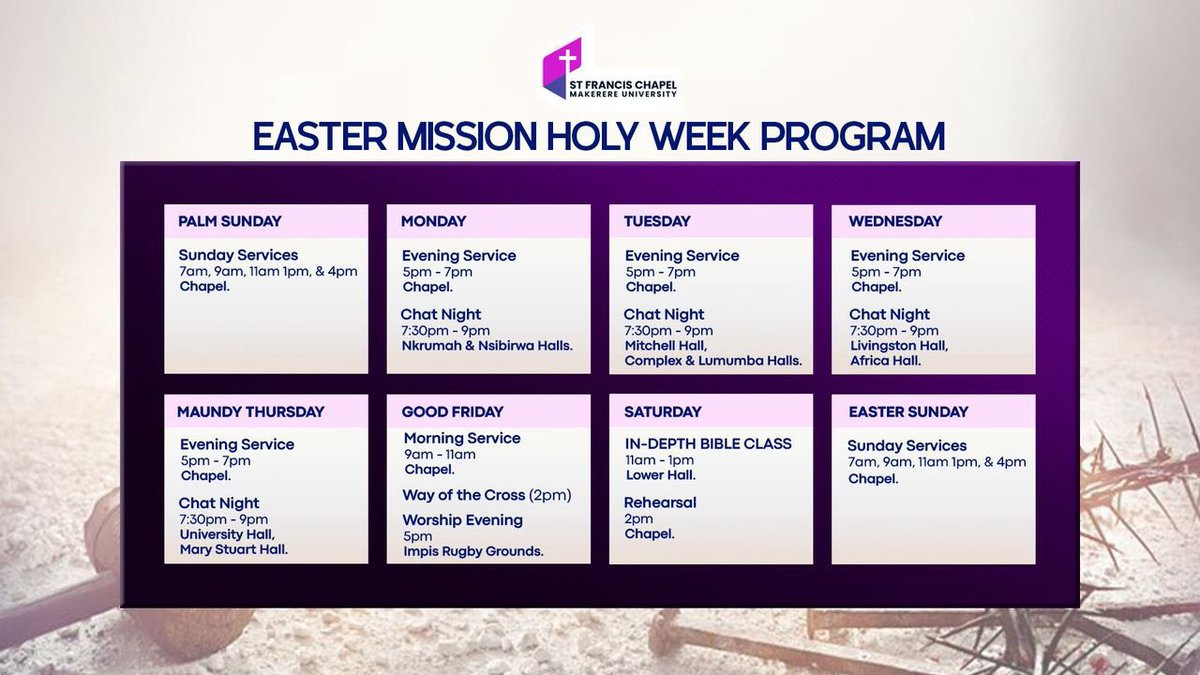 ST FRANCIS CHAPEL
MAKERERE UNIVERSITY

EASTER MISSION HOLY WEEK PROGRAM

PALM SUNDAY
Sunday Services
7am, 9am, 11am 1pm, & 4pm
Chapel.

MONDAY
Evening Service
5pm - 7pm
Chapel.
Chat Night
7:30pm - 9pm
Nkrumah & Nsibirwa Halls.

TUESDAY
Evening Service
5pm - 7pm
Chapel.
Chat Night
7:30pm - 9pm
Mitchell Hall,
Complex & Lumumba Halls.

WEDNESDAY
Evening Service
5pm - 7pm
Chapel.
Chat Night
7:30pm - 9pm
Livingston Hall,
Africa Hall.

MAUNDY THURSDAY
Evening Service
5pm - 7pm
Chapel.
Chat Night
7:30pm - 9pm
University Hall,
Mary Stuart Hall.

GOOD FRIDAY
Morning Service
9am - 11am
Chapel.
Way of the Cross (2pm)
Worship Evening
5pm
Impis Rugby Grounds.

SATURDAY
IN-DEPTH BIBLE CLASS
11am - 1pm
Lower Hall.
Rehearsal
2pm
Chapel.

EASTER SUNDAY
Sunday Services
7am, 9am, 11am 1pm, & 4pm
Chapel.